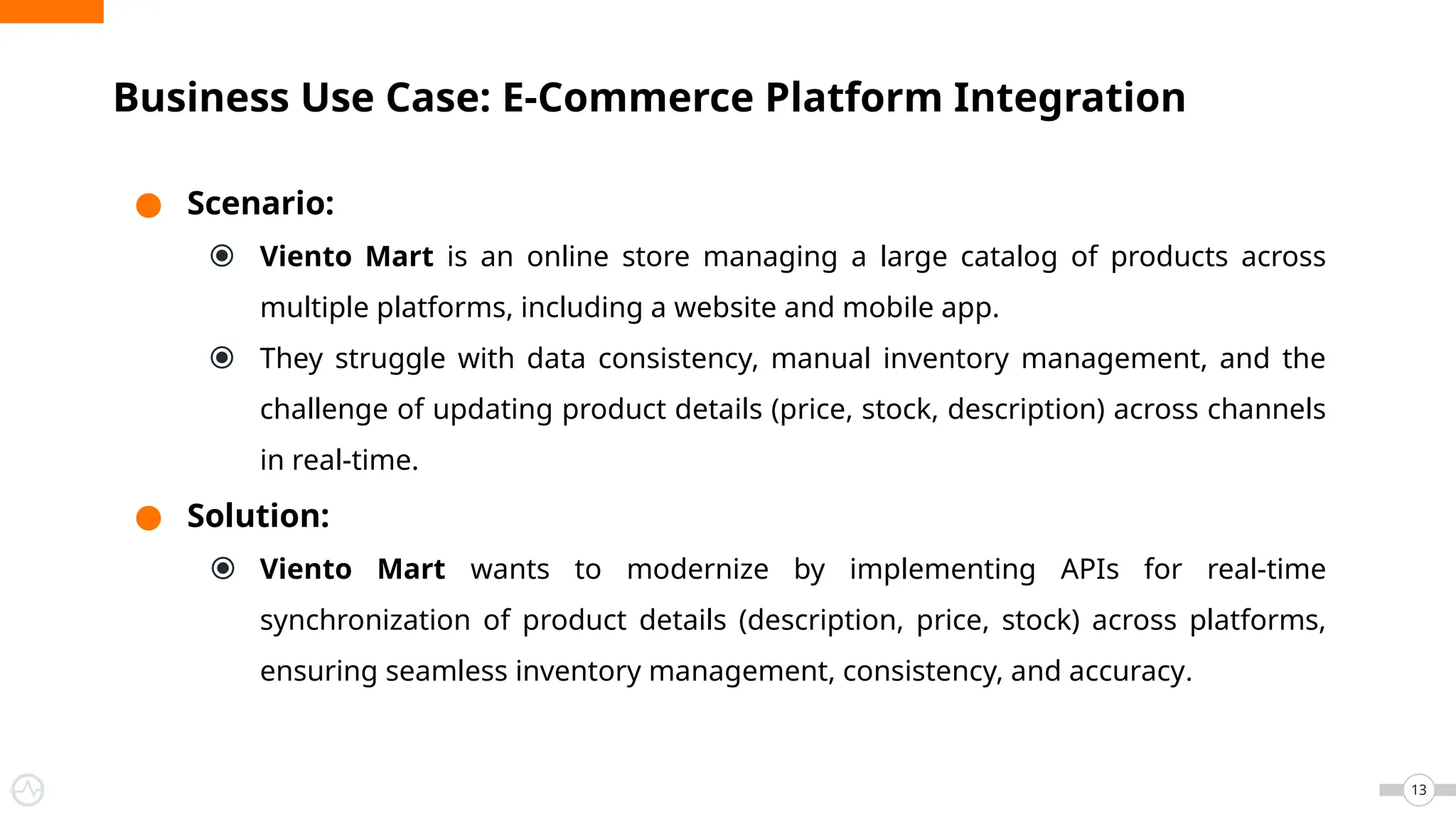 Business Use Case: E-Commerce Platform Integration

Scenario:

Viento Mart is an online store managing a large catalog of products across multiple platforms, including a website and mobile app.

They struggle with data consistency, manual inventory management, and the challenge of updating product details (price, stock, description) across channels in real-time.

Solution:

Viento Mart wants to modernize by implementing APIs for real-time synchronization of product details (description, price, stock) across platforms, ensuring seamless inventory management, consistency, and accuracy.

13